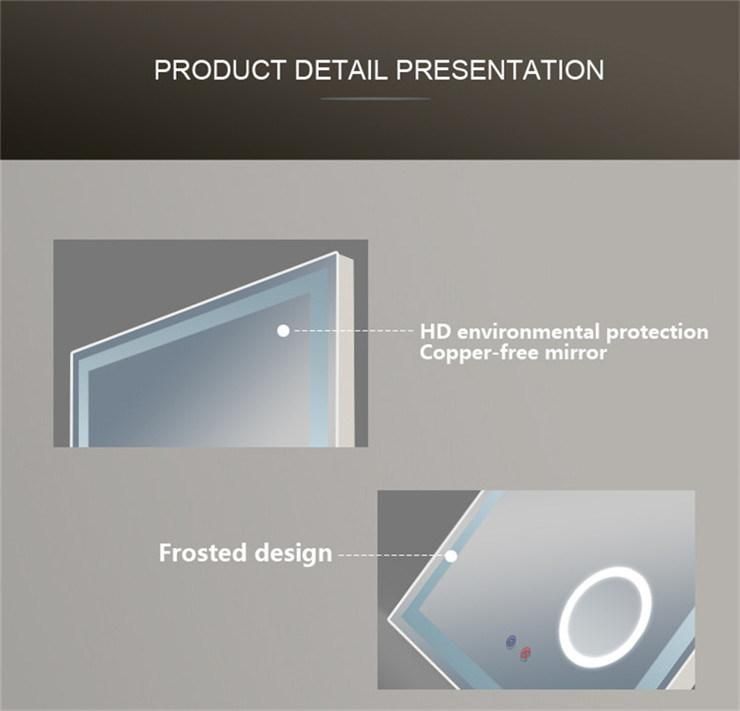 PRODUCT DETAIL PRESENTATION

HD environmental protection
Copper-free mirror

Frosted design